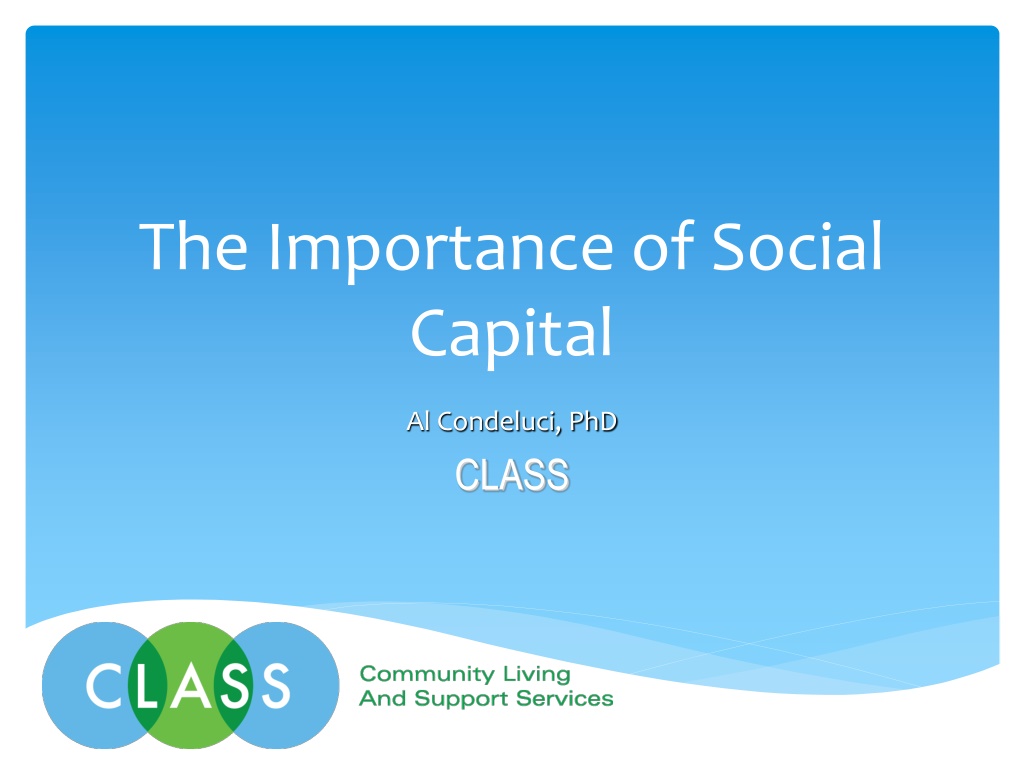 The Importance of Social Capital

Al Condeluci, PhD

CLASS

CLASS

Community Living
And Support Services